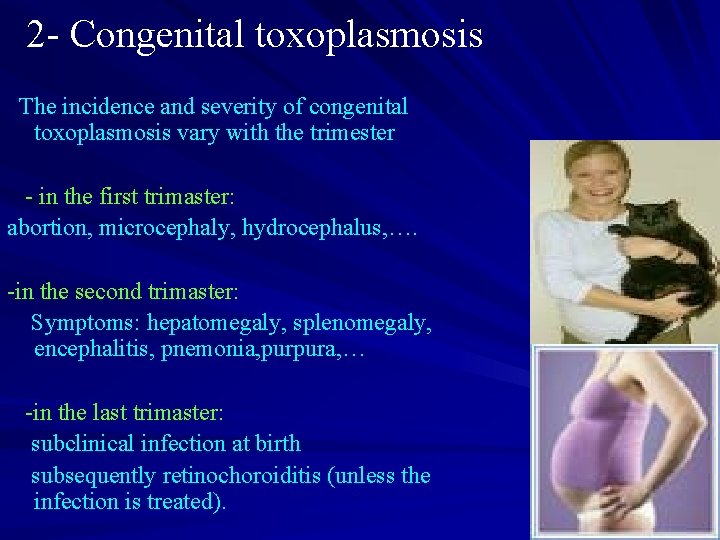 2- Congenital toxoplasmosis

The incidence and severity of congenital toxoplasmosis vary with the trimester

- in the first trimaster:
abortion, microcephaly, hydrocephalus,….

-in the second trimaster:
Symptoms: hepatomegaly, splenomegaly, encephalitis, pnemonia,purpura,…

-in the last trimaster:
subclinical infection at birth
subsequently retinochoroiditis (unless the infection is treated).